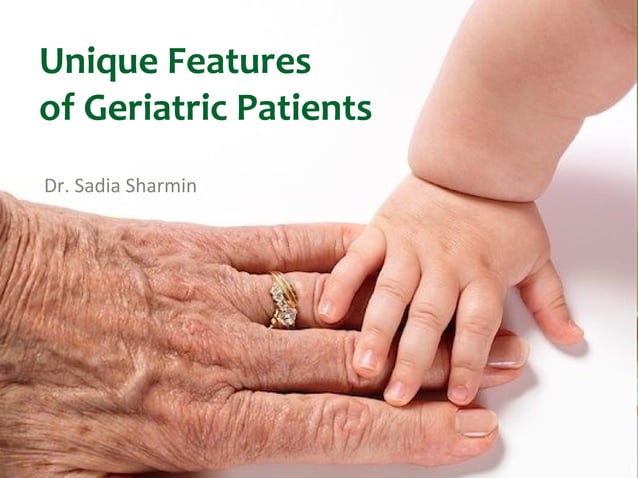 Unique Features
of Geriatric Patients

Dr. Sadia Sharmin